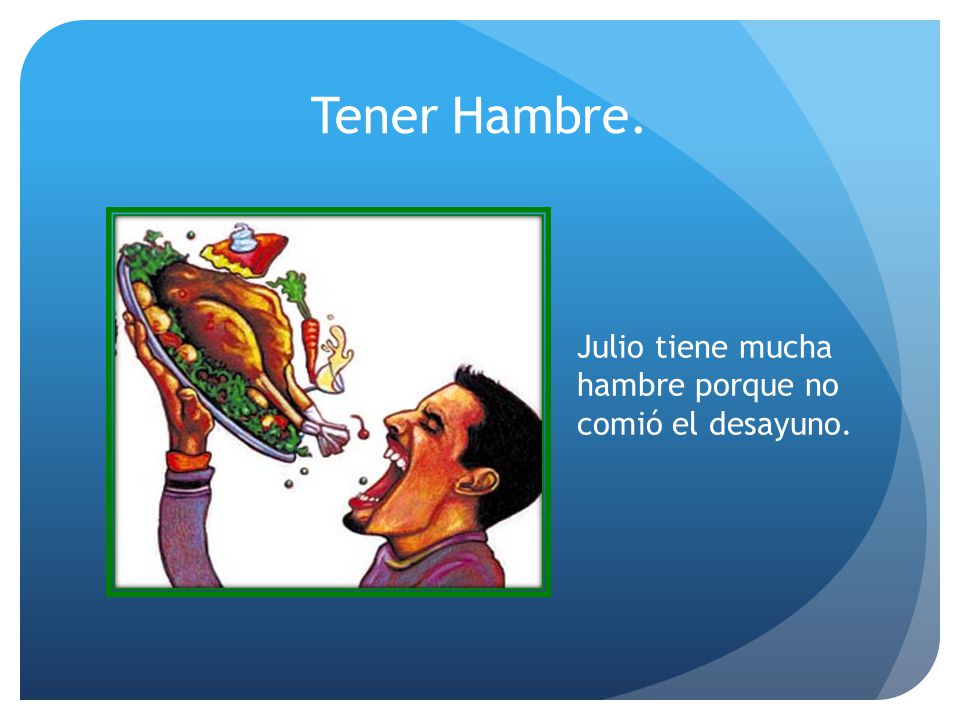 Tener Hambre.

Julio tiene mucha hambre porque no comió el desayuno.